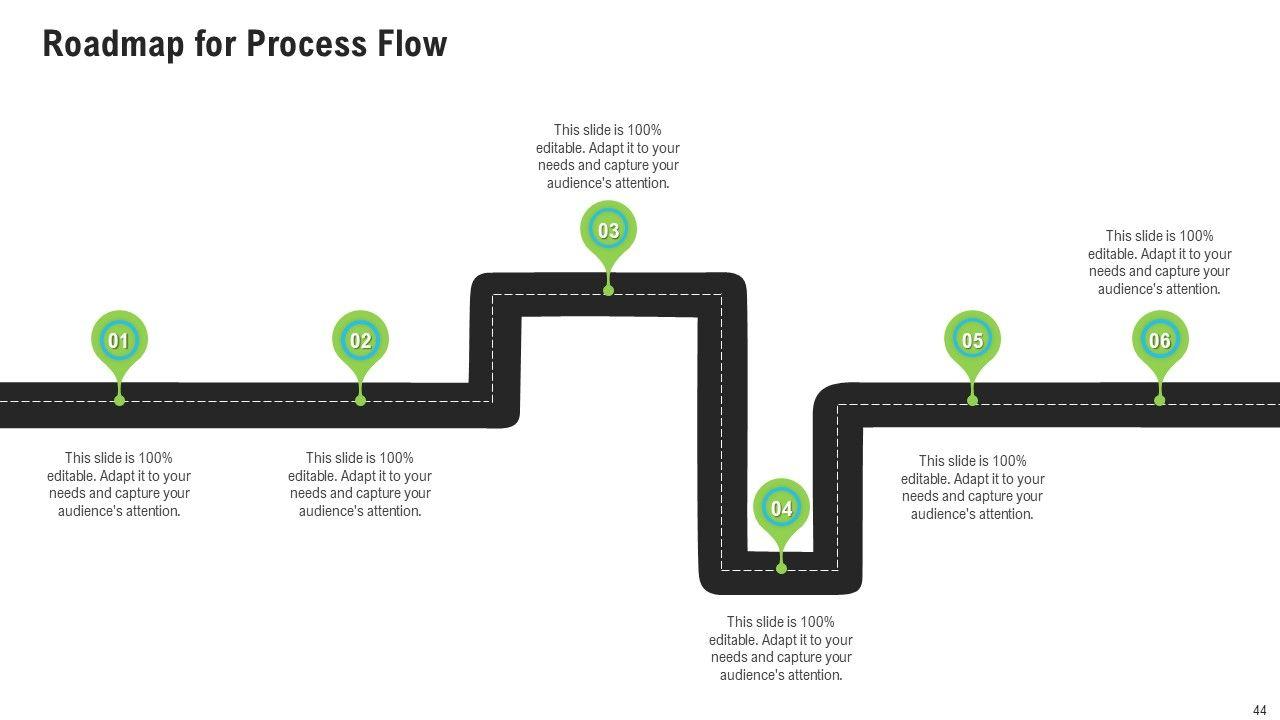 Roadmap for Process Flow

01

This slide is 100% editable. Adapt it to your needs and capture your audience's attention.

02

This slide is 100% editable. Adapt it to your needs and capture your audience's attention.

This slide is 100% editable. Adapt it to your needs and capture your audience's attention.

03

04

This slide is 100% editable. Adapt it to your needs and capture your audience's attention.

05

This slide is 100% editable. Adapt it to your needs and capture your audience's attention.

This slide is 100% editable. Adapt it to your needs and capture your audience's attention.

06

44